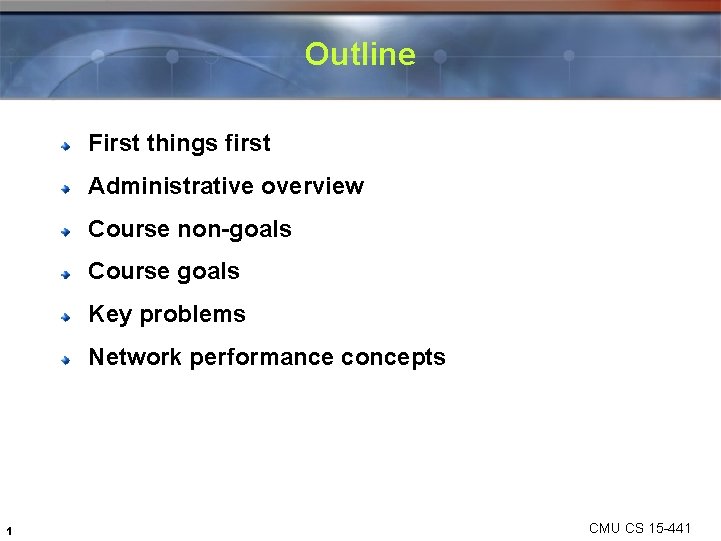 Outline

First things first

Administrative overview

Course non-goals

Course goals

Key problems

Network performance concepts

1

CMU CS 15-441